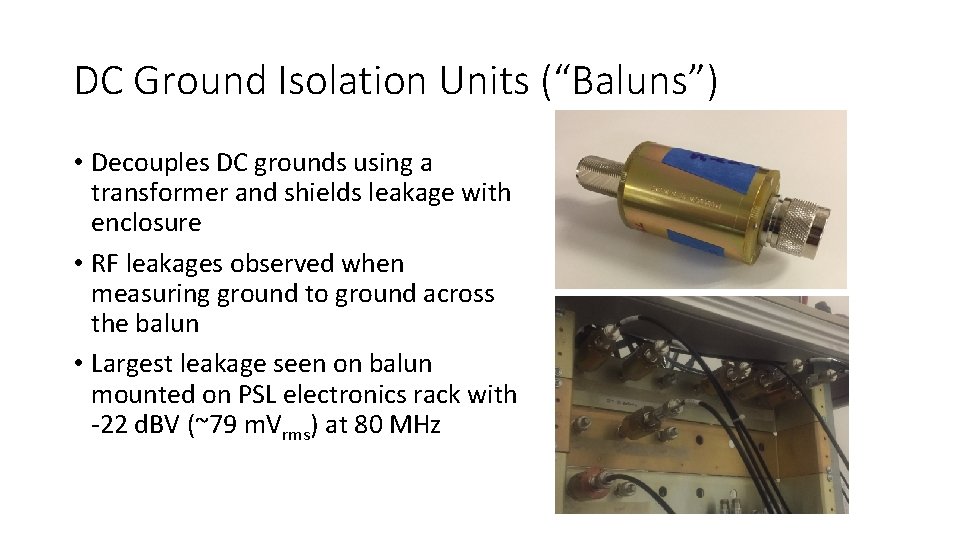 DC Ground Isolation Units (“Baluns”)

• Decouples DC grounds using a transformer and shields leakage with enclosure

• RF leakages observed when measuring ground to ground across the balun

• Largest leakage seen on balun mounted on PSL electronics rack with -22 dBV (~79 mV$_{rms}$) at 80 MHz